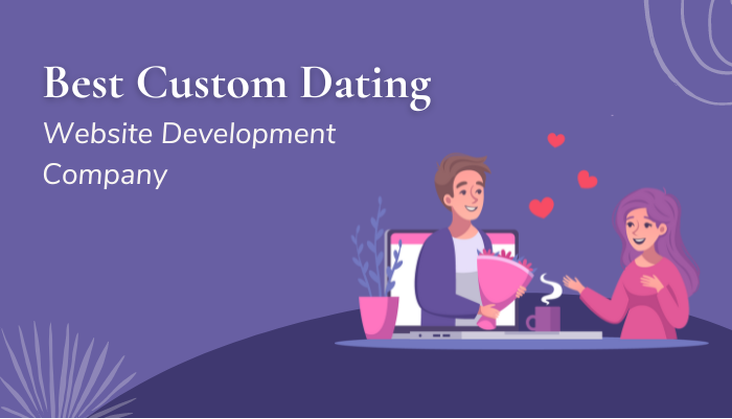 Best Custom Dating
Website Development Company